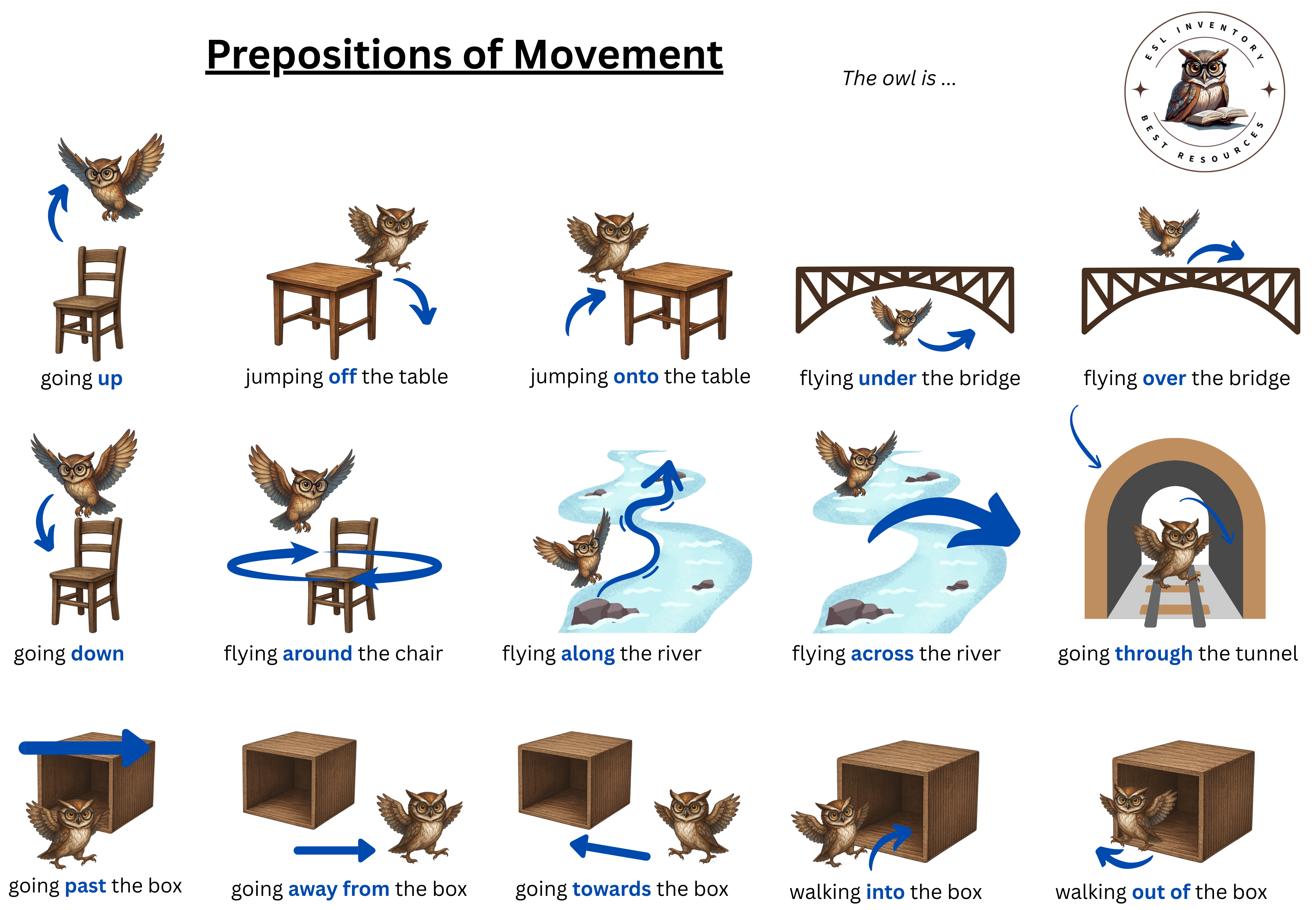 Prepositions of Movement

The owl is ...

ESL INVENTORY
BEST RESOURCES

going up

jumping off the table

jumping onto the table

flying under the bridge

flying over the bridge

going down

flying around the chair

flying along the river

flying across the river

going through the tunnel

going past the box

going away from the box

going towards the box

walking into the box

walking out of the box